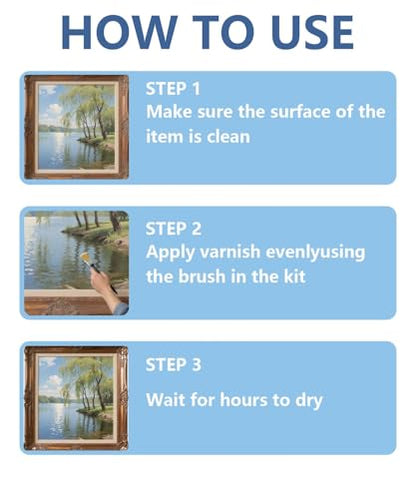 HOW TO USE

STEP 1
Make sure the surface of the item is clean

STEP 2
Apply varnish evenlyusing the brush in the kit

STEP 3
Wait for hours to dry